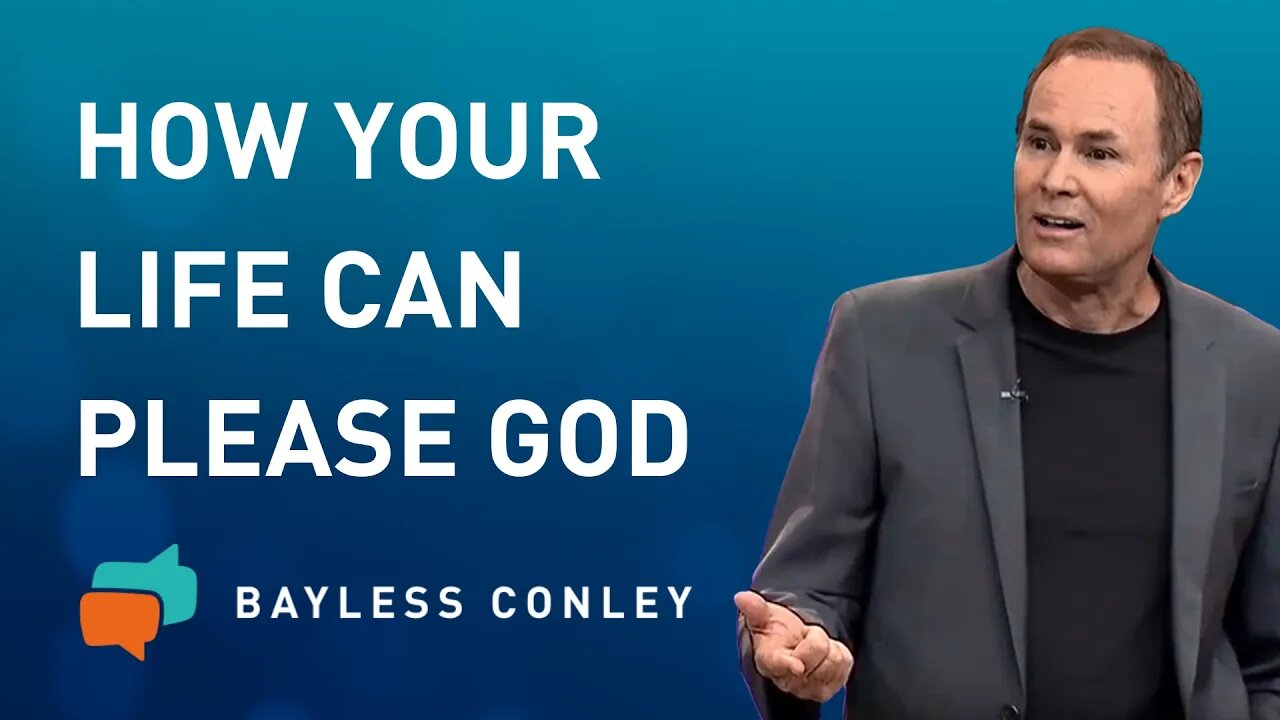 HOW YOUR LIFE CAN PLEASE GOD

BAYLESS CONLEY